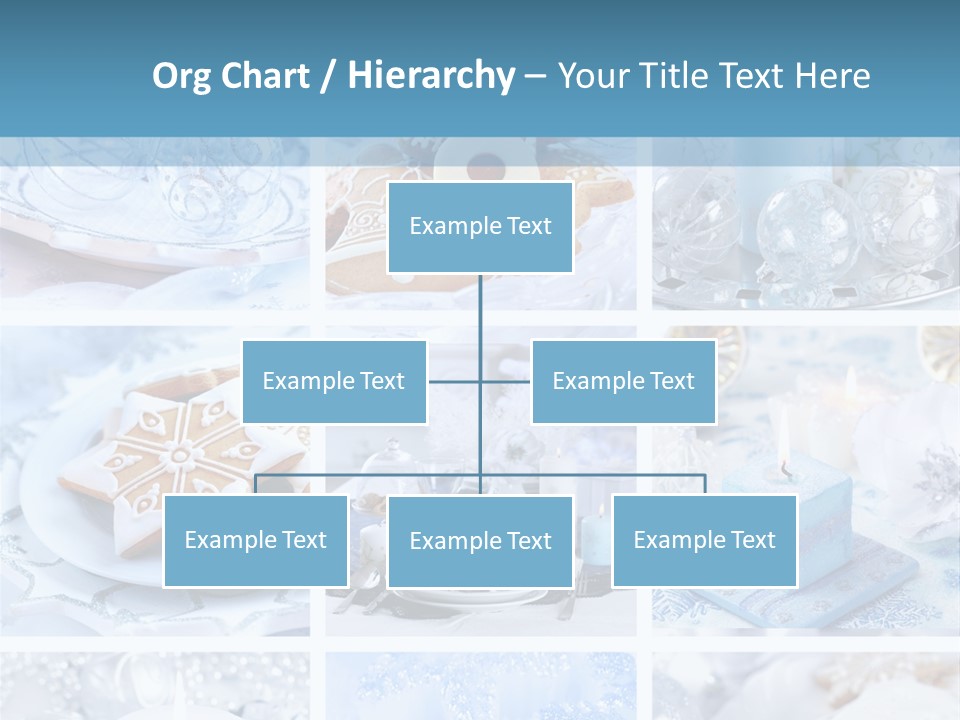 Org Chart / Hierarchy – Your Title Text Here

Example Text

Example Text

Example Text

Example Text

Example Text

Example Text